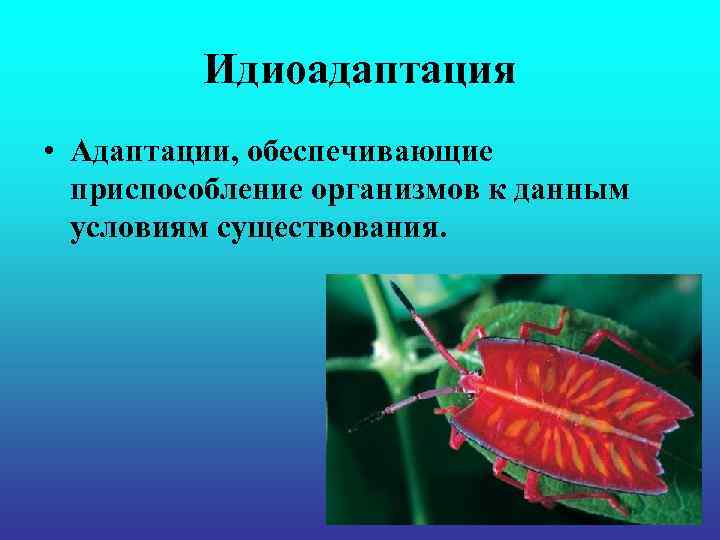 Идиоадаптация

• Адаптации, обеспечивающие приспособление организмов к данным условиям существования.